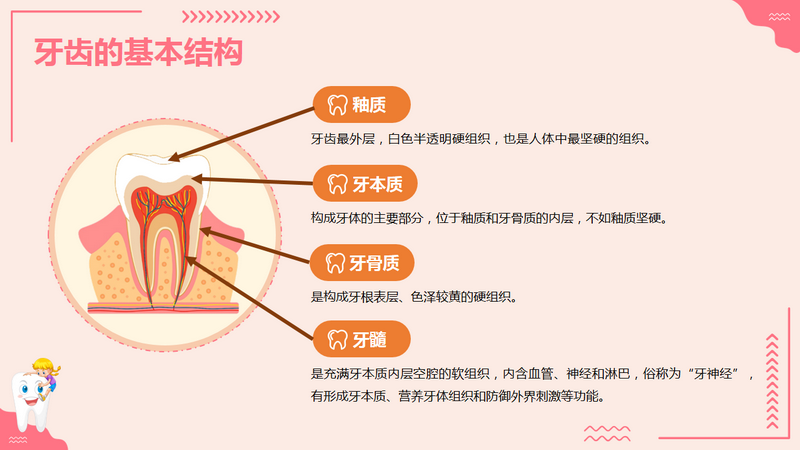 牙齿的基本结构

釉质

牙齿最外层，白色半透明硬组织，也是人体中最坚硬的组织。

牙本质

构成牙体的主要部分，位于釉质和牙骨质的内层，不如釉质坚硬。

牙骨质

是构成牙根表层、色泽较黄的硬组织。

牙髓

是充满牙本质内层空腔的软组织，内含血管、神经和淋巴，俗称为“牙神经”，有形成牙本质、营养牙体组织和防御外界刺激等功能。